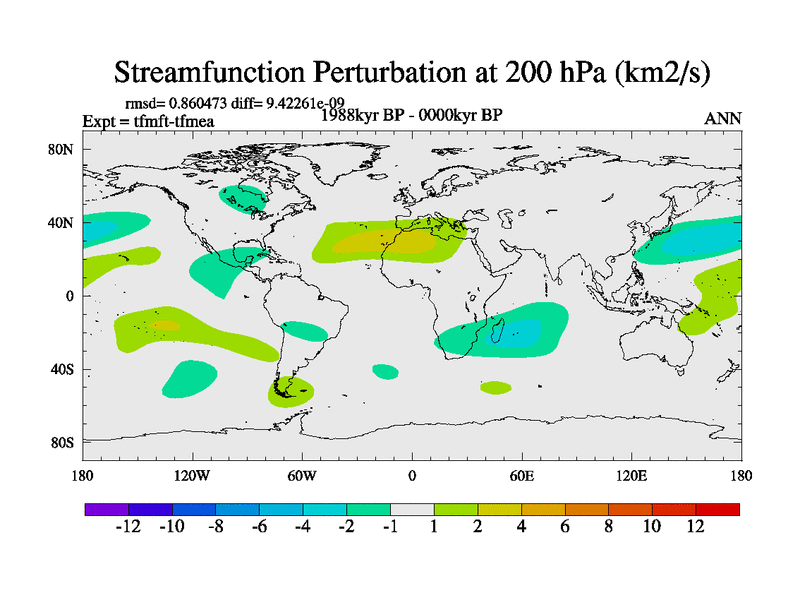 Streamfunction Perturbation at 200 hPa (km2/s)

rmsd= 0.860473 diff= 9.42261e-09

Expt = tfmft-tfmea

1988kyr BP - 0000kyr BP

ANN

80N

40N

0

40S

80S

180

120W

60W

0

60E

120E

180

-12 -10 -8 -6 -4 -2 -1 1 2 4 6 8 10 12